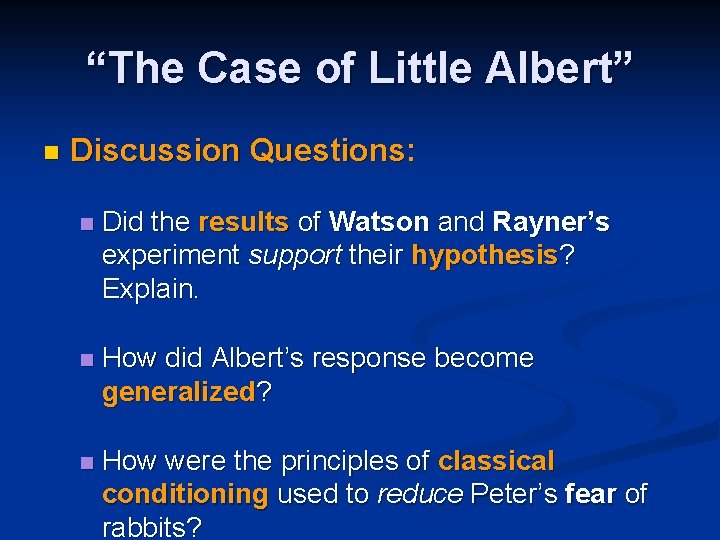 “The Case of Little Albert”

Discussion Questions:

Did the results of Watson and Rayner’s experiment support their hypothesis? Explain.

How did Albert’s response become generalized?

How were the principles of classical conditioning used to reduce Peter’s fear of rabbits?